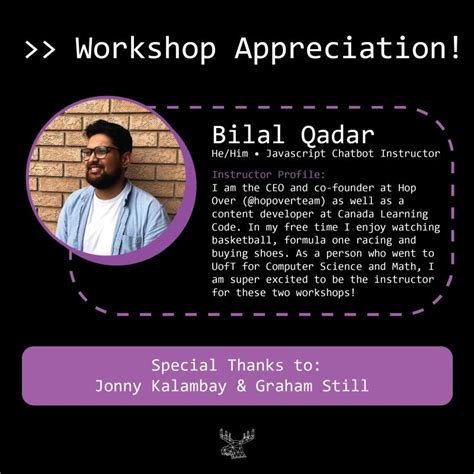 >> Workshop Appreciation!

Bilal Qadar
He/Him • Javascript Chatbot Instructor

Instructor Profile:
I am the CEO and co-founder at Hop Over (@hopoverteam) as well as a content developer at Canada Learning Code. In my free time I enjoy watching basketball, formula one racing and buying shoes. As a person who went to UofT for Computer Science and Math, I am super excited to be the instructor for these two workshops!

Special Thanks to:
Jonny Kalambay & Graham Still